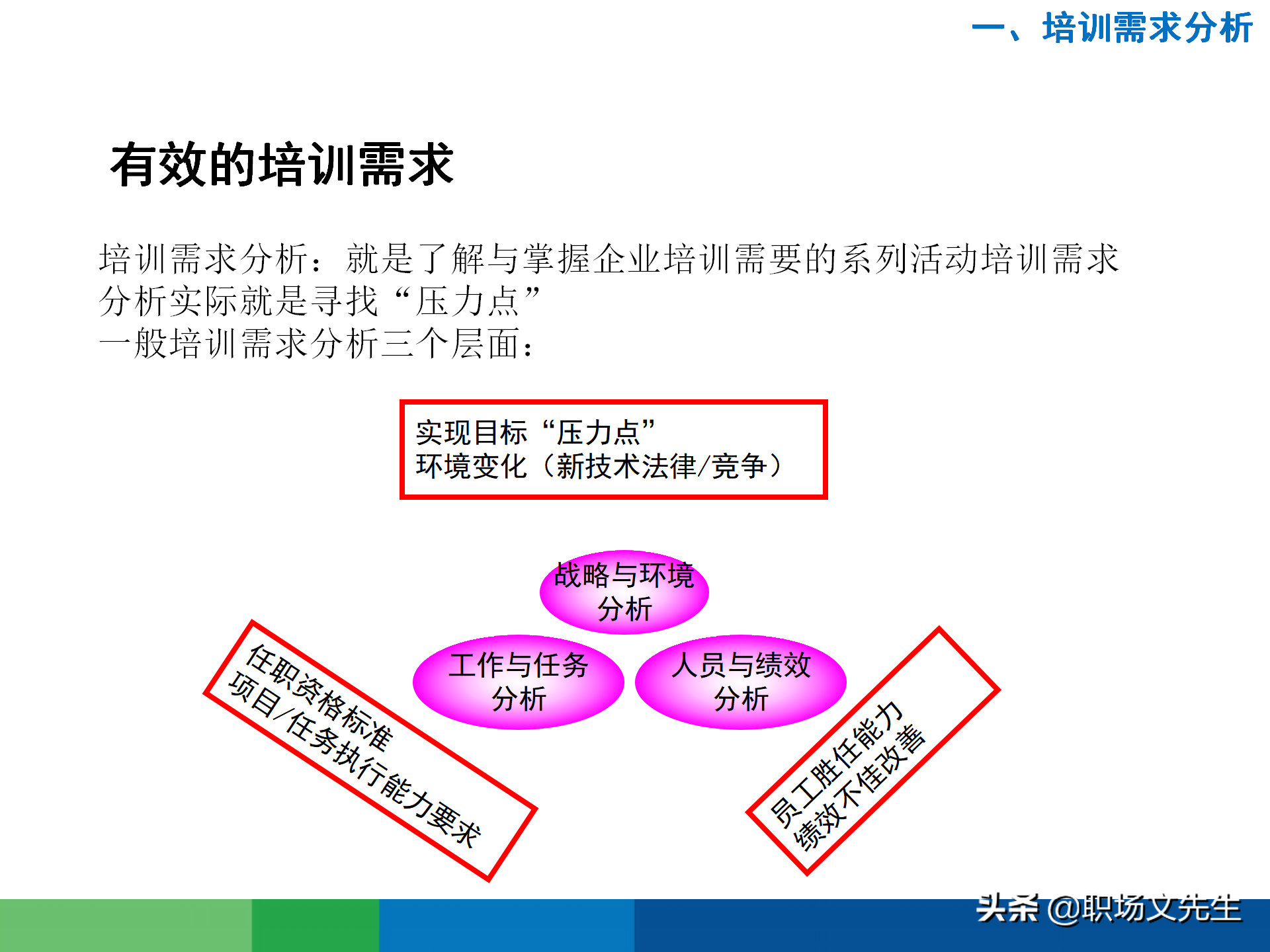 一、培训需求分析

有效的培训需求

培训需求分析：就是了解与掌握企业培训需要的系列活动培训需求分析实际就是寻找“压力点”
一般培训需求分析三个层面：

实现目标“压力点”
环境变化（新技术法律/竞争）

战略与环境分析

工作与任务分析

人员与绩效分析

任职资格标准
项目/任务执行能力要求

员工胜任能力
绩效不佳改善

头条 @职场文先生